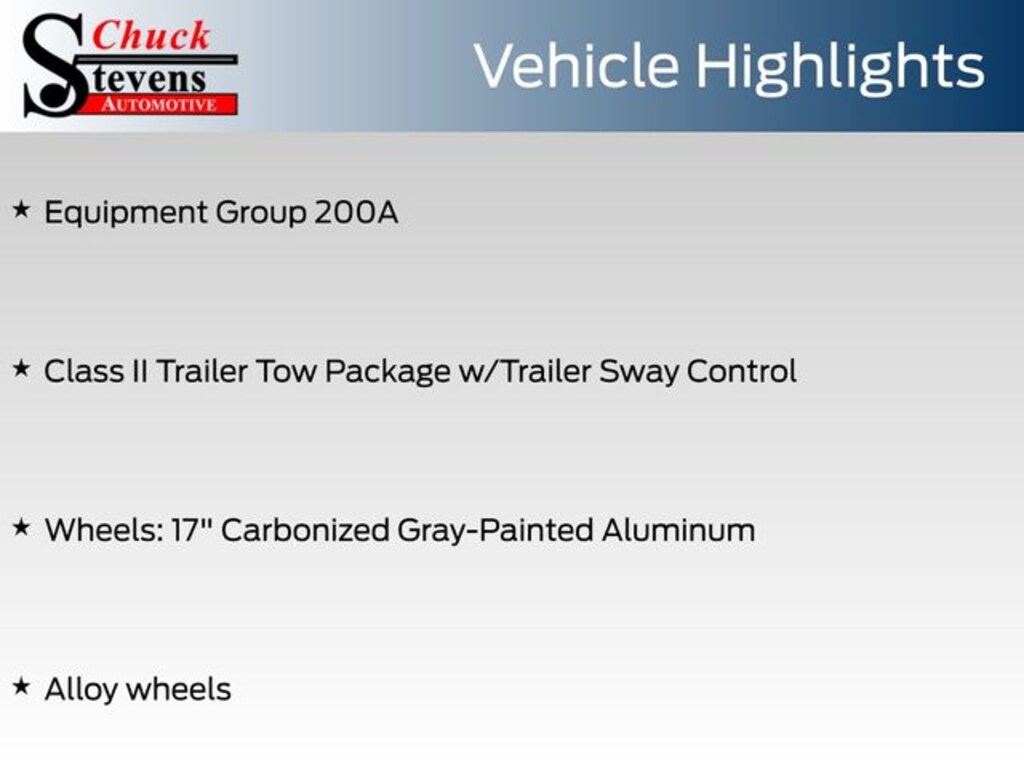 Chuck Stevens AUTOMOTIVE

Vehicle Highlights

★ Equipment Group 200A

★ Class II Trailer Tow Package w/Trailer Sway Control

★ Wheels: 17" Carbonized Gray-Painted Aluminum

★ Alloy wheels